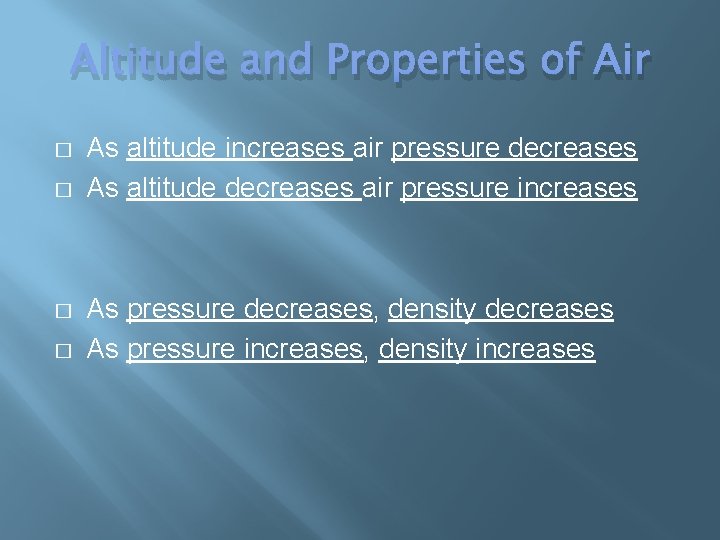 Altitude and Properties of Air

As altitude increases air pressure decreases
As altitude decreases air pressure increases

As pressure decreases, density decreases
As pressure increases, density increases